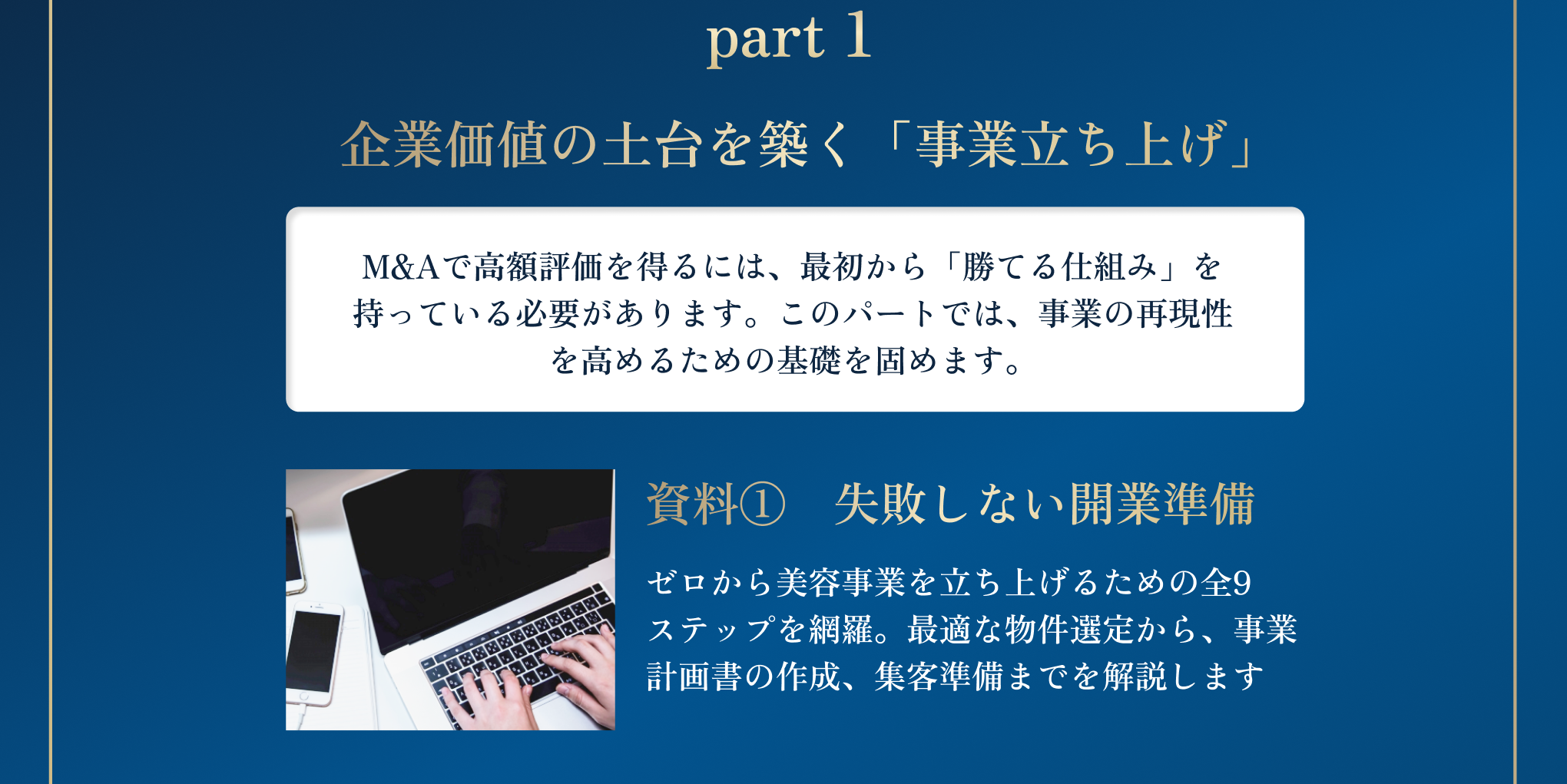 part 1

企業価値の土台を築く「事業立ち上げ」

M&Aで高額評価を得るには、最初から「勝てる仕組み」を持っている必要があります。このパートでは、事業の再現性を高めるための基礎を固めます。

資料① 失敗しない開業準備

ゼロから美容事業を立ち上げるための全9ステップを網羅。最適な物件選定から、事業計画書の作成、集客準備までを解説します